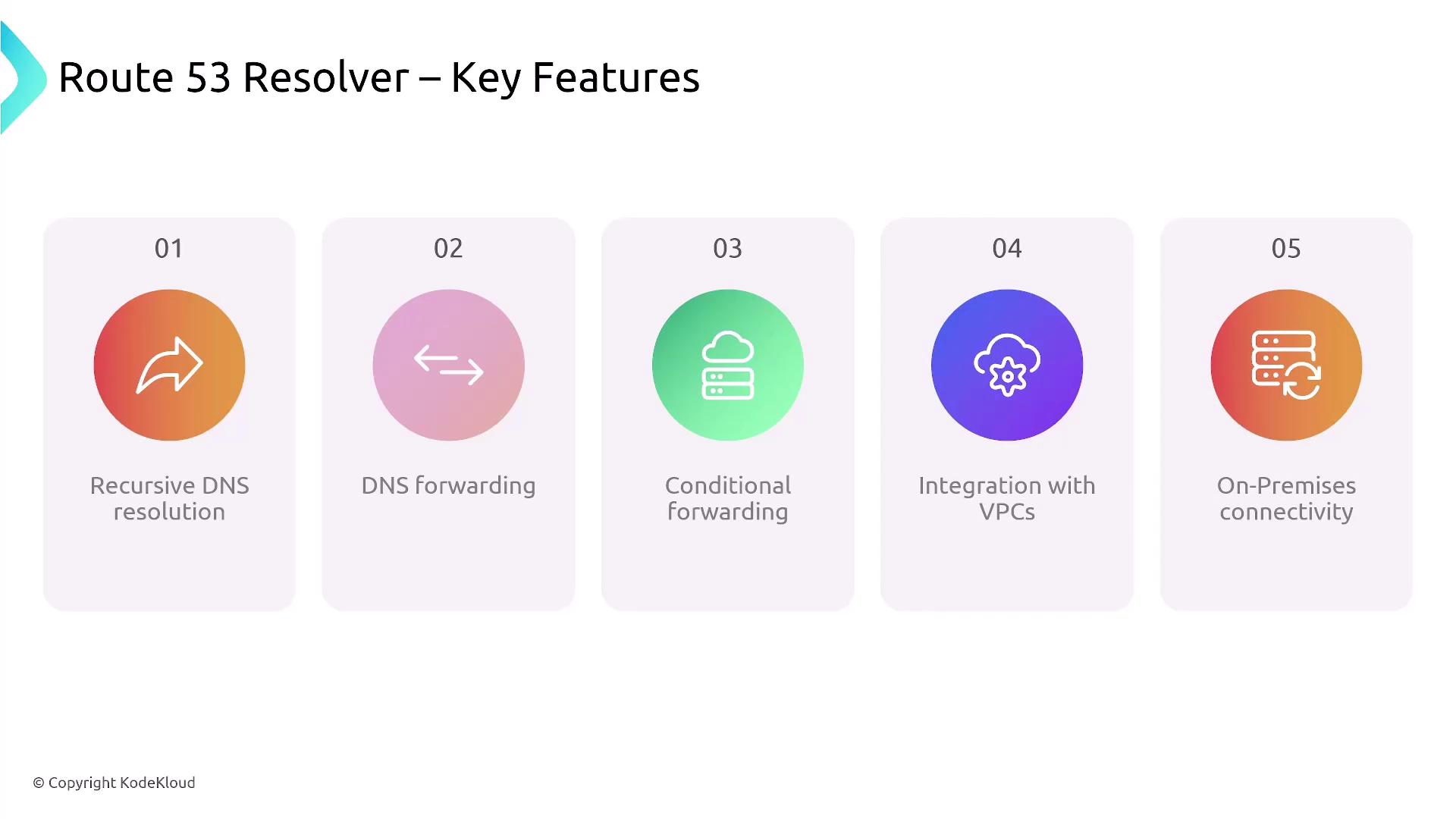 Route 53 Resolver – Key Features

01

Recursive DNS resolution

02

DNS forwarding

03

Conditional forwarding

04

Integration with VPCs

05

On-Premises connectivity

© Copyright KodeKloud